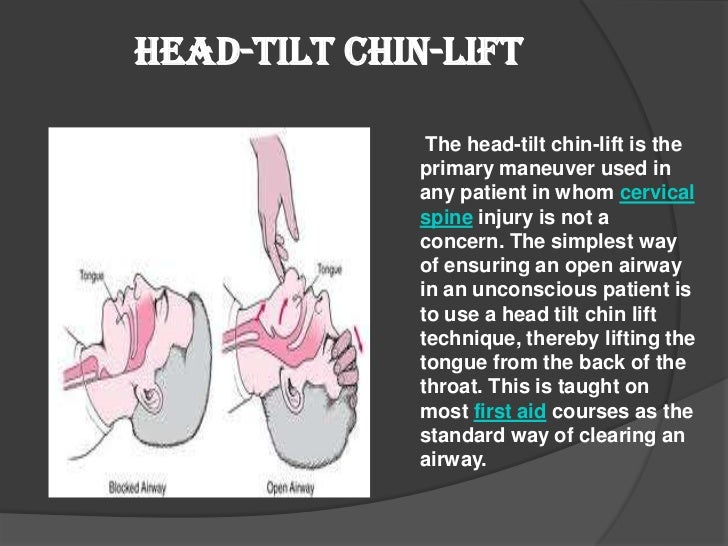 HEAD-TILT CHIN-LIFT

Tongue

Tongue

Blocked Airway

Open Airway

The head-tilt chin-lift is the primary maneuver used in any patient in whom cervical spine injury is not a concern. The simplest way of ensuring an open airway in an unconscious patient is to use a head tilt chin lift technique, thereby lifting the tongue from the back of the throat. This is taught on most first aid courses as the standard way of clearing an airway.